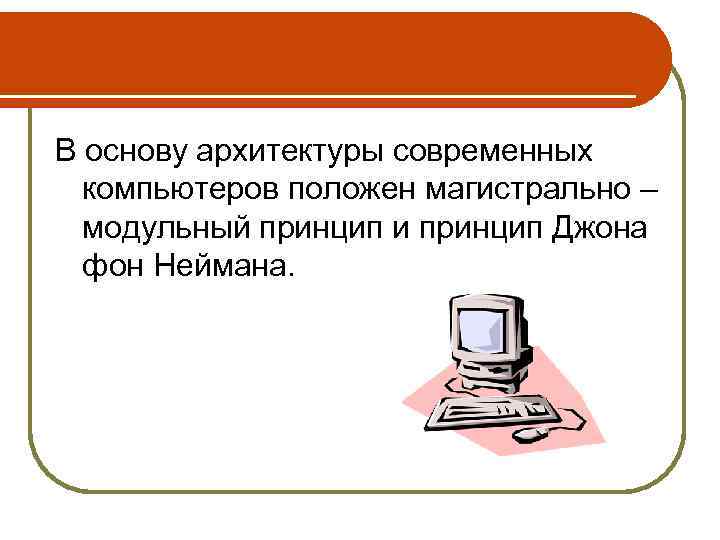 В основу архитектуры современных компьютеров положен магистрально – модульный принцип и принцип Джона фон Неймана.